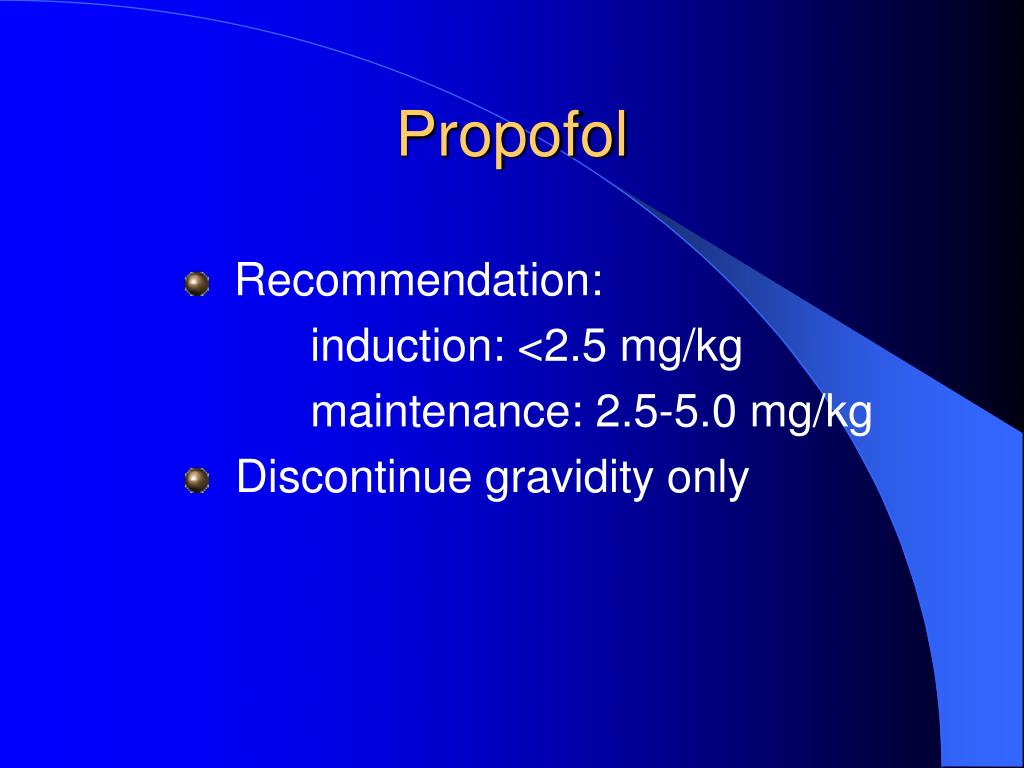 Propofol

Recommendation:
induction: <2.5 mg/kg
maintenance: 2.5-5.0 mg/kg

Discontinue gravidity only